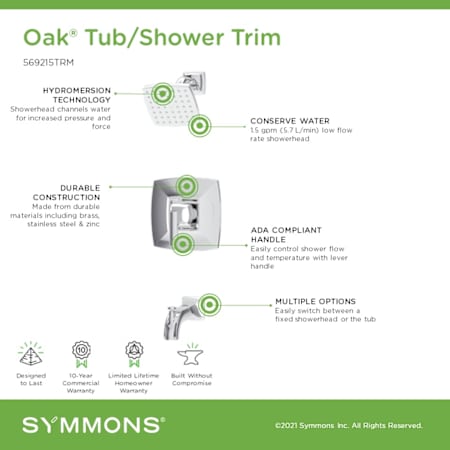 Oak® Tub/Shower Trim

569215TRM

HYDROMERSION TECHNOLOGY
Showerhead channels water for increased pressure and force

CONSERVE WATER
1.5 gpm (5.7 L/min) low flow rate showerhead

DURABLE CONSTRUCTION
Made from durable materials including brass, stainless steel & zinc

ADA COMPLIANT HANDLE
Easily control shower flow and temperature with lever handle

MULTIPLE OPTIONS
Easily switch between a fixed showerhead or the tub

10

Designed to Last

10-Year Commercial Warranty

Limited Lifetime Homeowner Warranty

Built Without Compromise

SYMMONS®

©2021 Symmons Inc. All Rights Reserved.